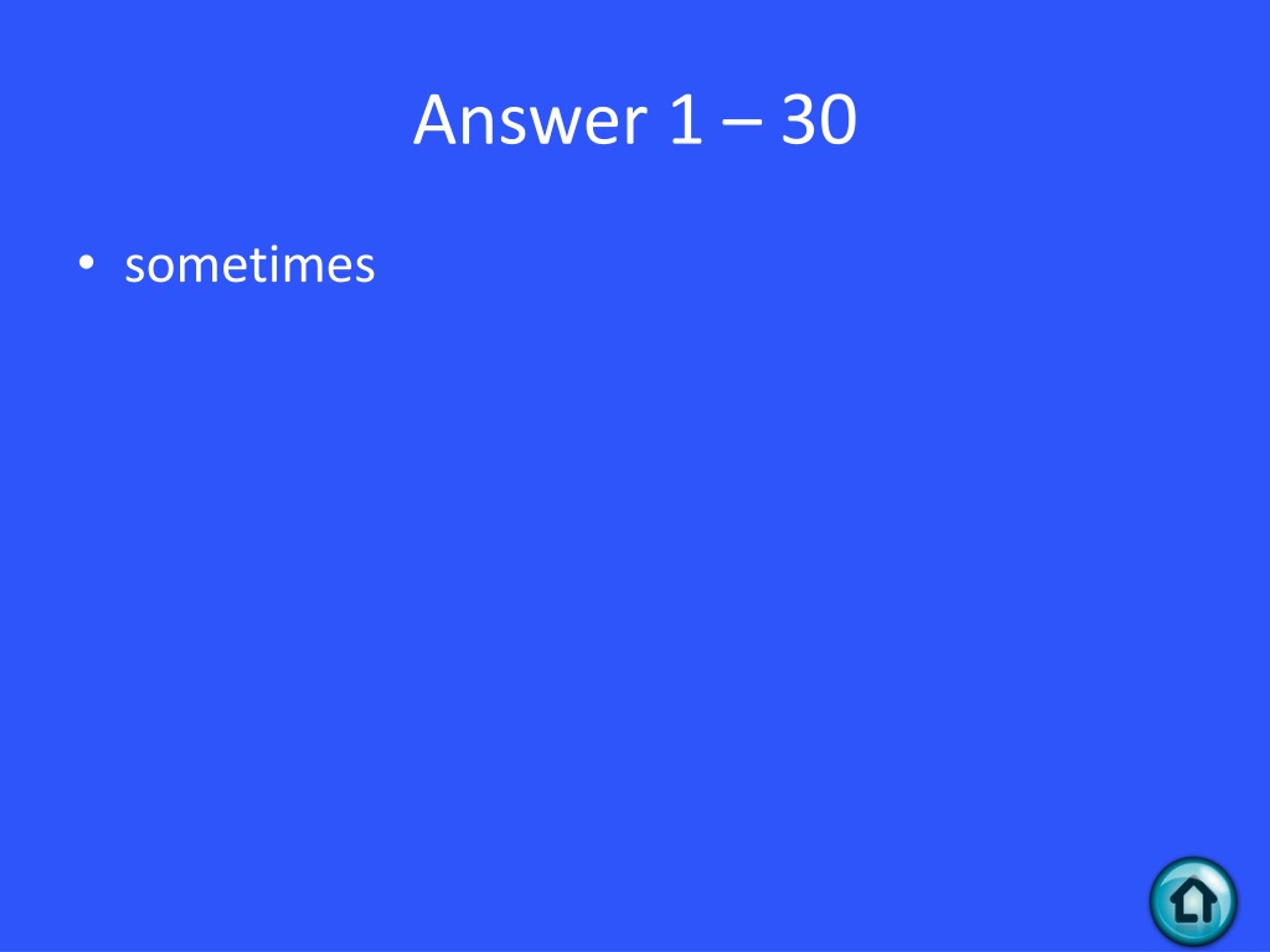 Answer 1 – 30

• sometimes